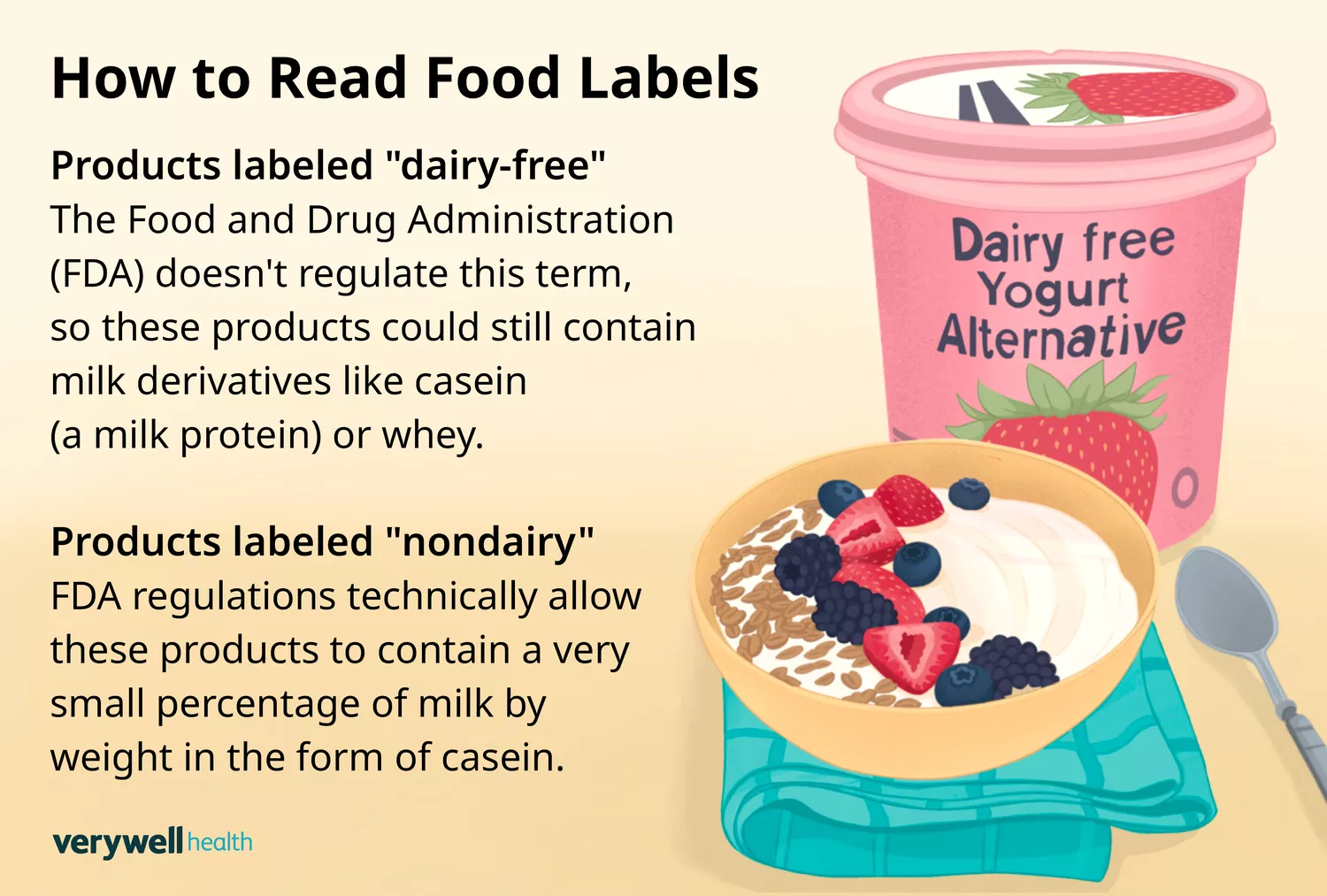 How to Read Food Labels

Products labeled "dairy-free"
The Food and Drug Administration (FDA) doesn't regulate this term, so these products could still contain milk derivatives like casein (a milk protein) or whey.

Products labeled "nondairy"
FDA regulations technically allow these products to contain a very small percentage of milk by weight in the form of casein.

verywell health

Dairy free Yogurt Alternative